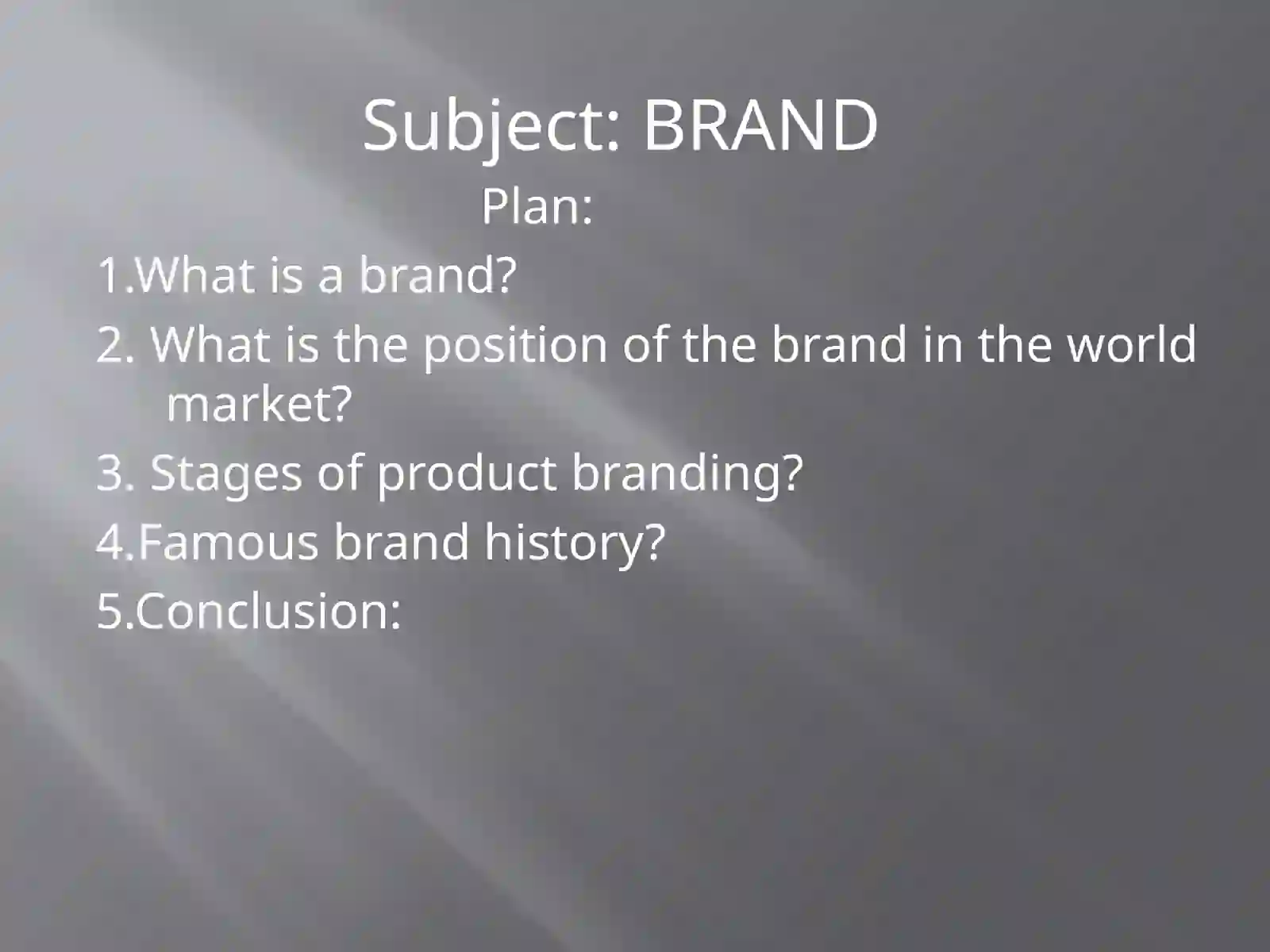 Subject: BRAND

Plan:

1.What is a brand?

2. What is the position of the brand in the world market?

3. Stages of product branding?

4.Famous brand history?

5.Conclusion: